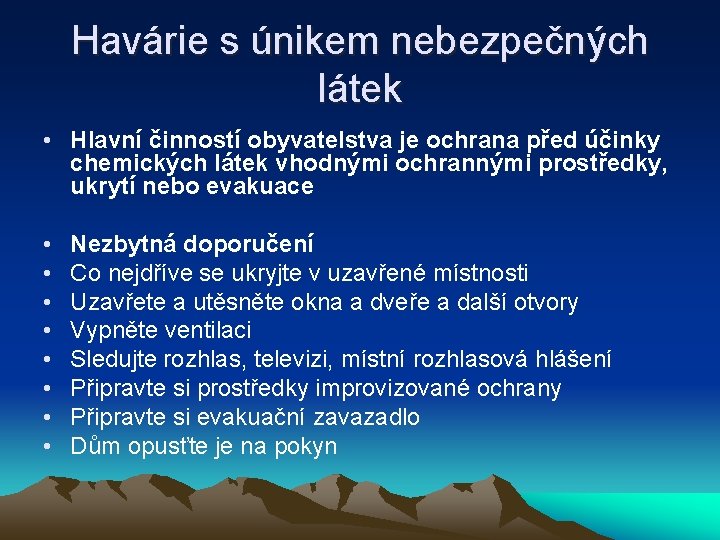 Havárie s únikem nebezpečných látek

• Hlavní činností obyvatelstva je ochrana před účinky chemických látek vhodnými ochrannými prostředky, ukrytí nebo evakuace

• Nezbytná doporučení
• Co nejdříve se ukryjte v uzavřené místnosti
• Uzavřete a utěsněte okna a dveře a další otvory
• Vypněte ventilaci
• Sledujte rozhlas, televizi, místní rozhlasová hlášení
• Připravte si prostředky improvizované ochrany
• Připravte si evakuační zavazadlo
• Dům opusťte je na pokyn